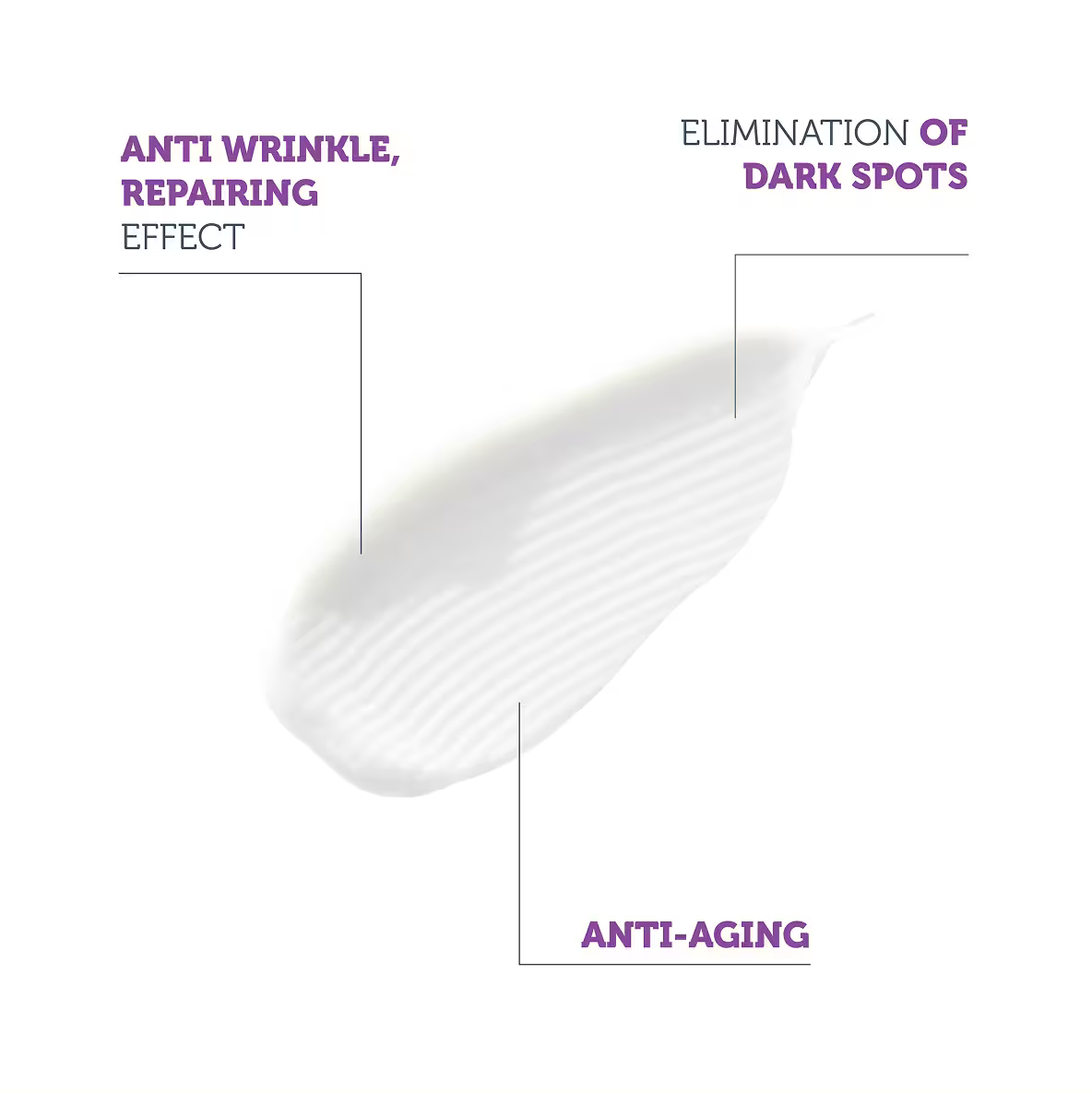 ANTI WRINKLE, REPAIRING EFFECT

ELIMINATION OF DARK SPOTS

ANTI-AGING